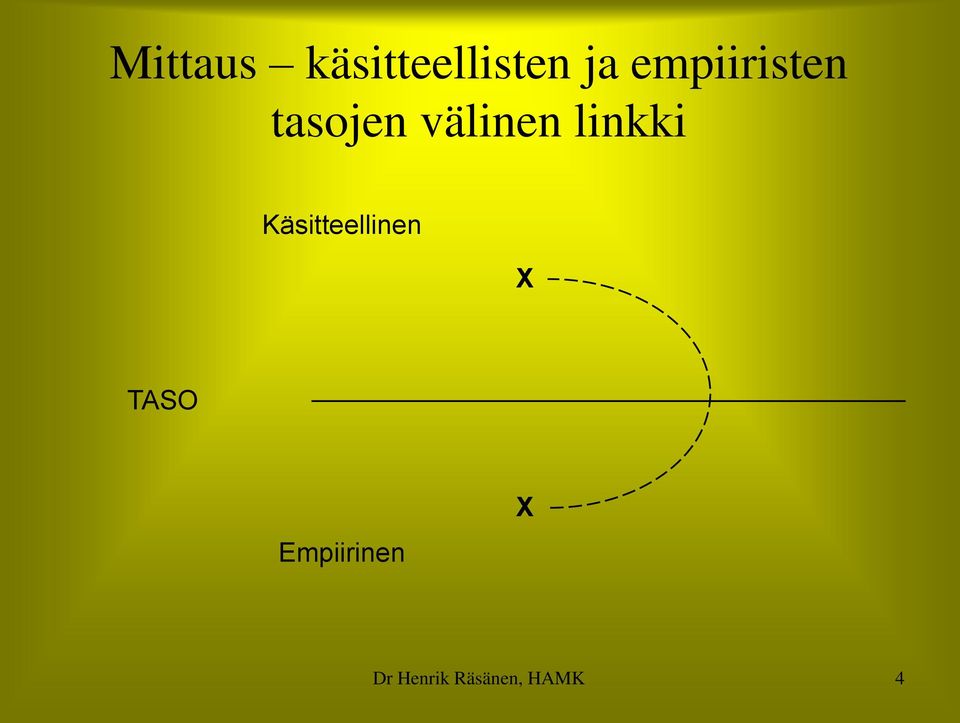 Mittaus – käsitteellisten ja empiiristen tasojen välinen linkki

Käsitteellinen

X

TASO

X

Empiirinen

Dr Henrik Räsänen, HAMK

4